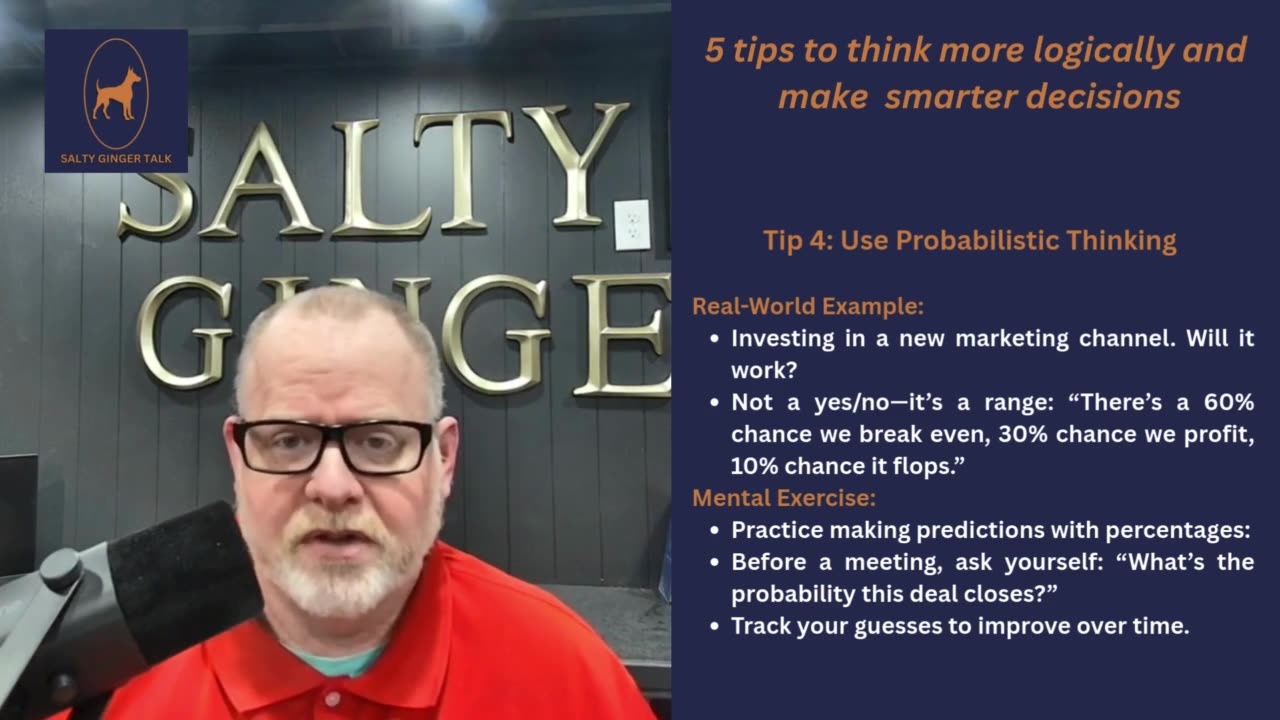 SALTY GINGER TALK

SALTY
GINGE

5 tips to think more logically and make smarter decisions

Tip 4: Use Probabilistic Thinking

Real-World Example:
• Investing in a new marketing channel. Will it work?
• Not a yes/no—it's a range: "There's a 60% chance we break even, 30% chance we profit, 10% chance it flops."

Mental Exercise:
• Practice making predictions with percentages:
• Before a meeting, ask yourself: "What's the probability this deal closes?"
• Track your guesses to improve over time.